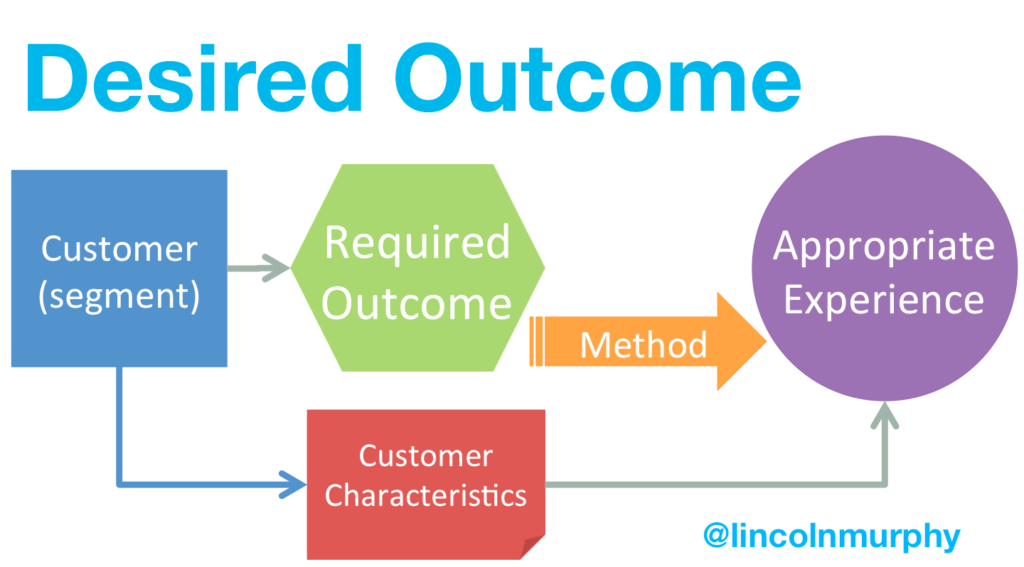 Desired Outcome

Customer (segment)

Required Outcome

Method

Appropriate Experience

Customer Characteristics

@lincolnmurphy